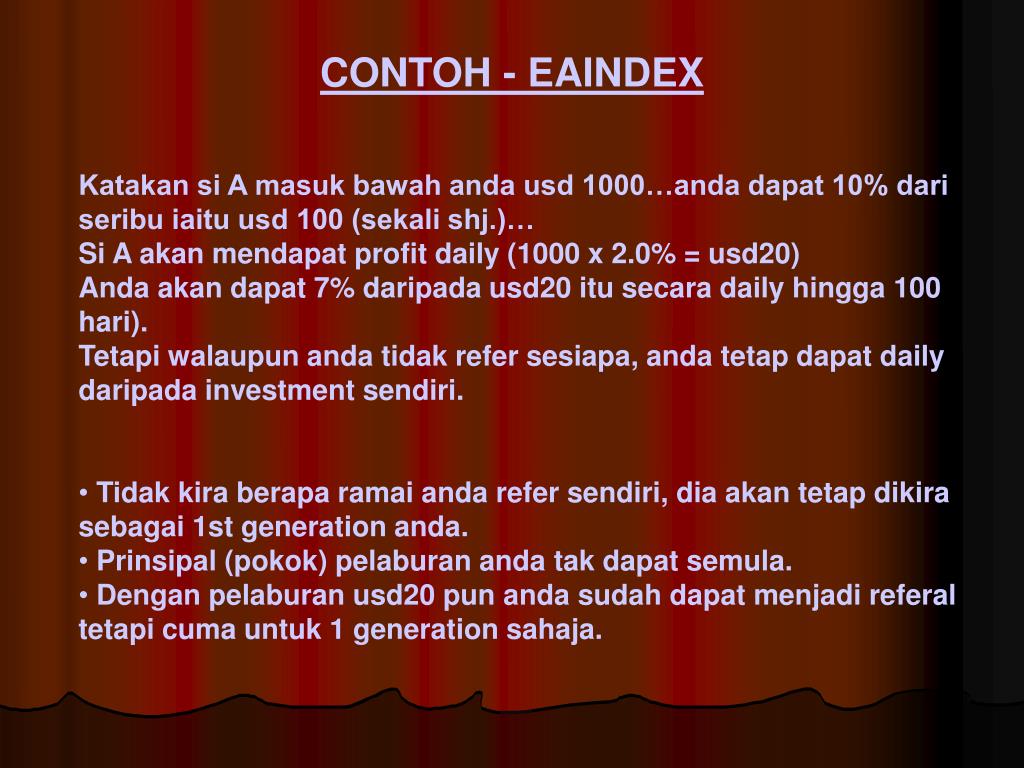 CONTOH - EAINDEX

Katakan si A masuk bawah anda usd 1000…anda dapat 10% dari seribu iaitu usd 100 (sekali shj.)…
Si A akan mendapat profit daily (1000 x 2.0% = usd20)
Anda akan dapat 7% daripada usd20 itu secara daily hingga 100 hari).
Tetapi walaupun anda tidak refer sesiapa, anda tetap dapat daily daripada investment sendiri.

• Tidak kira berapa ramai anda refer sendiri, dia akan tetap dikira sebagai 1st generation anda.
• Prinsipal (pokok) pelaburan anda tak dapat semula.
• Dengan pelaburan usd20 pun anda sudah dapat menjadi referal tetapi cuma untuk 1 generation sahaja.